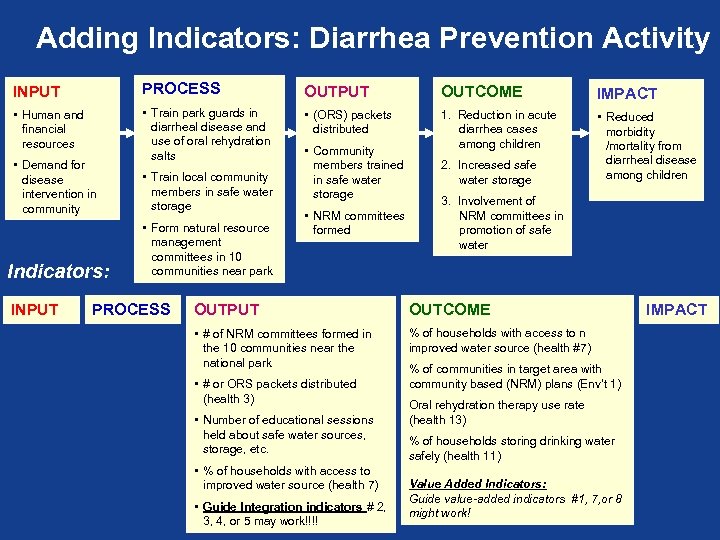 Adding Indicators: Diarrhea Prevention Activity

INPUT
▪ Human and financial resources
▪ Demand for disease intervention in community

PROCESS
▪ Train park guards in diarrheal disease and use of oral rehydration salts
▪ Train local community members in safe water storage
▪ Form natural resource management committees in 10 communities near park

OUTPUT
▪ (ORS) packets distributed
▪ Community members trained in safe water storage
▪ NRM committees formed

OUTCOME
1. Reduction in acute diarrhea cases among children
2. Increased safe water storage
3. Involvement of NRM committees in promotion of safe water

IMPACT
▪ Reduced morbidity /mortality from diarrheal disease among children

Indicators:

INPUT

PROCESS

OUTPUT
▪ # of NRM committees formed in the 10 communities near the national park
▪ # or ORS packets distributed (health 3)
▪ Number of educational sessions held about safe water sources, storage, etc.
▪ % of households with access to improved water source (health 7)
▪ Guide Integration indicators # 2, 3, 4, or 5 may work!!!!

OUTCOME
% of households with access to n improved water source (health #7)
% of communities in target area with community based (NRM) plans (Env't 1)
Oral rehydration therapy use rate (health 13)
% of households storing drinking water safely (health 11)
Value Added Indicators:
Guide value-added indicators #1, 7,or 8 might work!

IMPACT